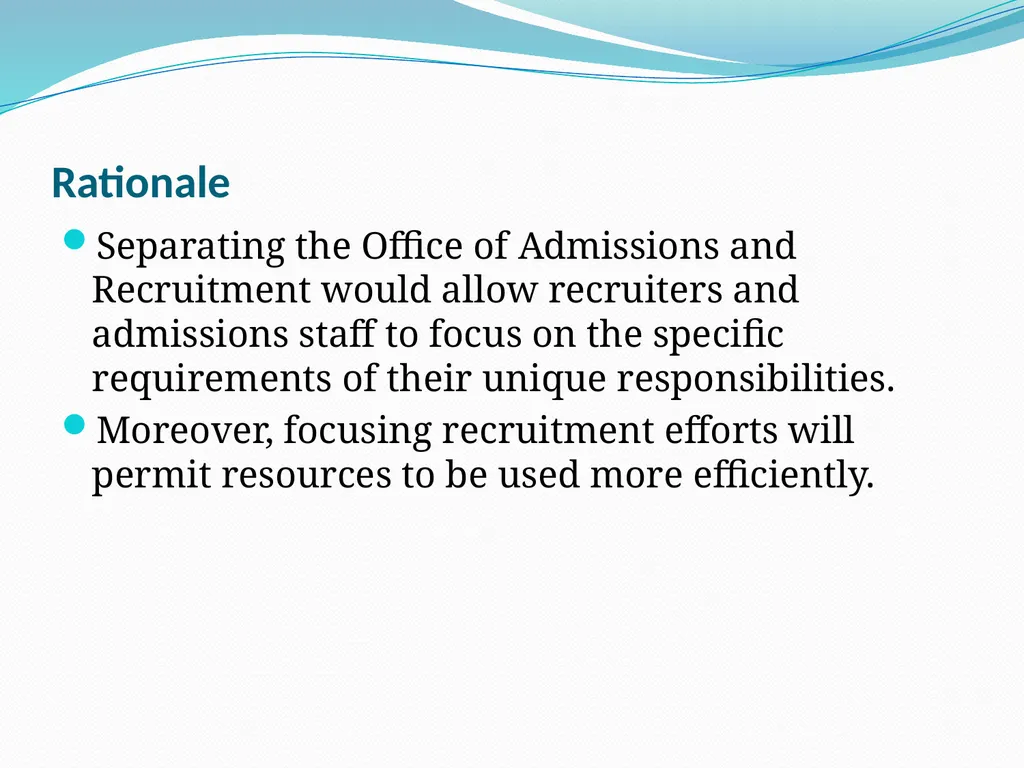 Rationale

Separating the Office of Admissions and Recruitment would allow recruiters and admissions staff to focus on the specific requirements of their unique responsibilities.

Moreover, focusing recruitment efforts will permit resources to be used more efficiently.